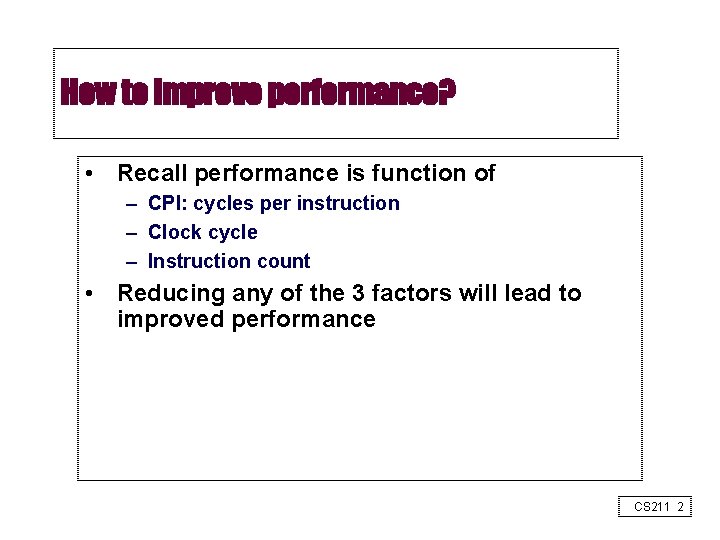 How to improve performance?

• Recall performance is function of
 – CPI: cycles per instruction
 – Clock cycle
 – Instruction count
• Reducing any of the 3 factors will lead to improved performance

CS211 2